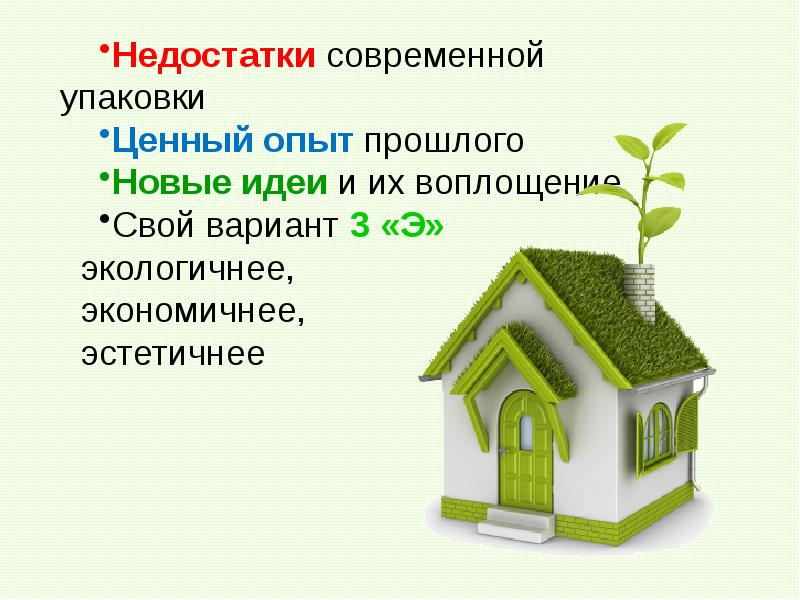 •Недостатки современной упаковки

•Ценный опыт прошлого

•Новые идеи и их воплощение

•Свой вариант 3 «Э»
экологичнее,
экономичнее,
эстетичнее